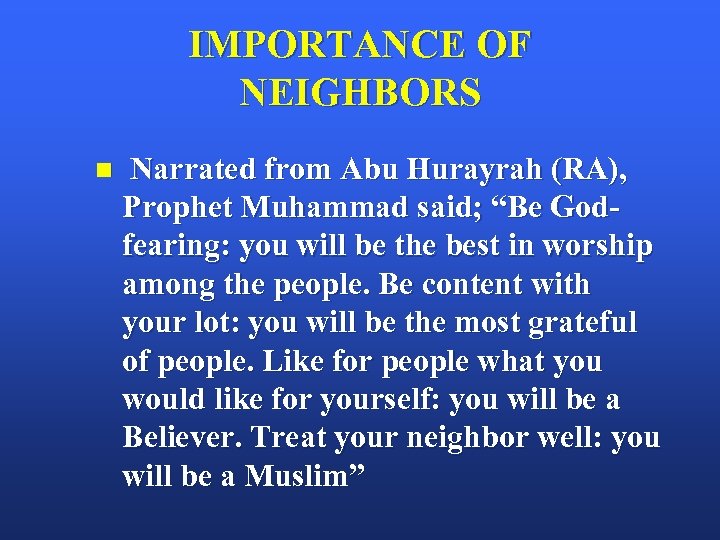 IMPORTANCE OF NEIGHBORS

Narrated from Abu Hurayrah (RA), Prophet Muhammad said; “Be God-fearing: you will be the best in worship among the people. Be content with your lot: you will be the most grateful of people. Like for people what you would like for yourself: you will be a Believer. Treat your neighbor well: you will be a Muslim”